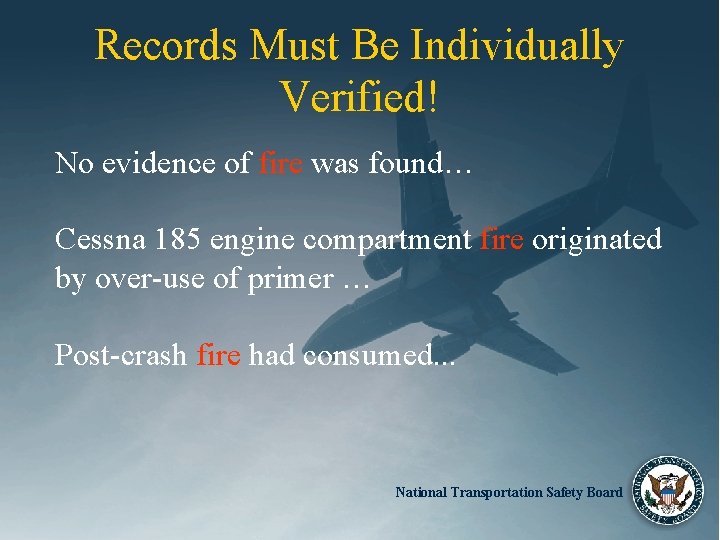 Records Must Be Individually Verified!

No evidence of fire was found…

Cessna 185 engine compartment fire originated by over-use of primer …

Post-crash fire had consumed...

National Transportation Safety Board

NATIONAL TRANSPORTATION SAFETY BOARD